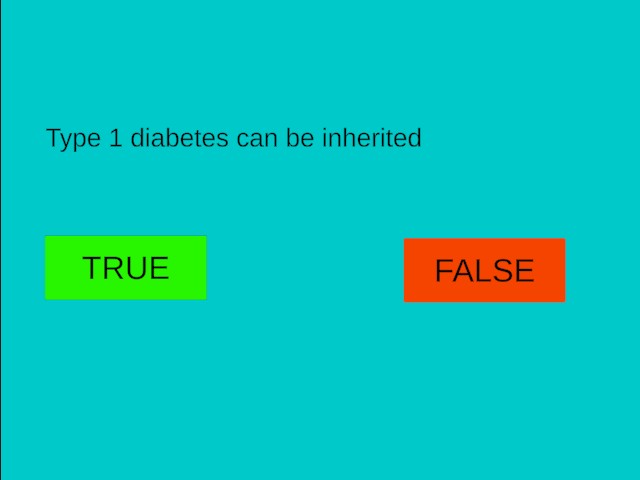 Type 1 diabetes can be inherited

TRUE

FALSE